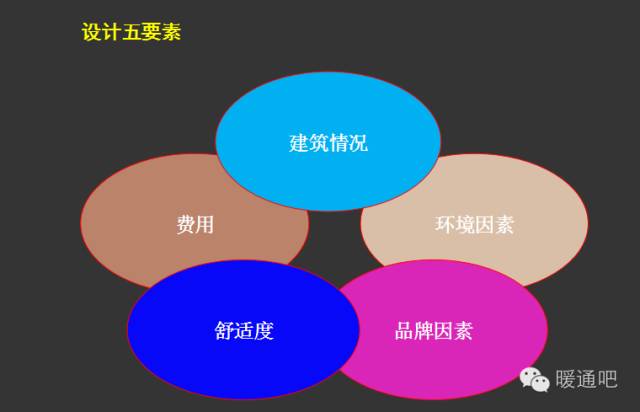 设计五要素

建筑情况

费用

环境因素

舒适度

品牌因素

暖通吧